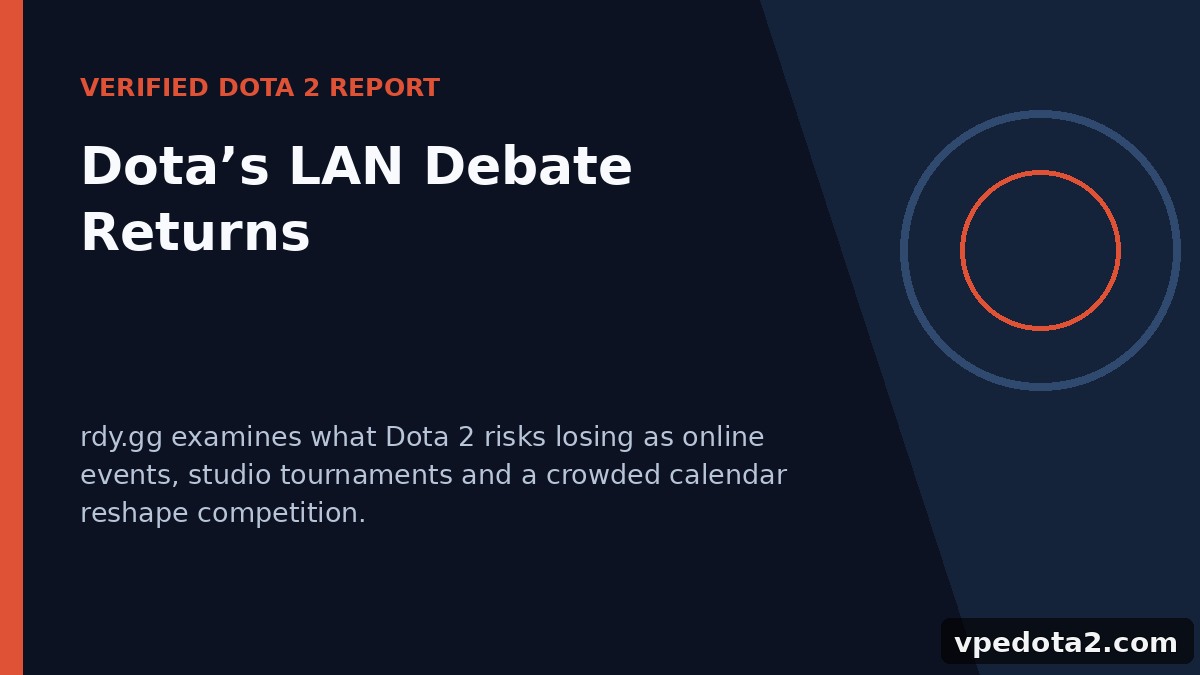 VERIFIED DOTA 2 REPORT

Dota’s LAN Debate Returns

rdy.gg examines what Dota 2 risks losing as online events, studio tournaments and a crowded calendar reshape competition.

vpedota2.com